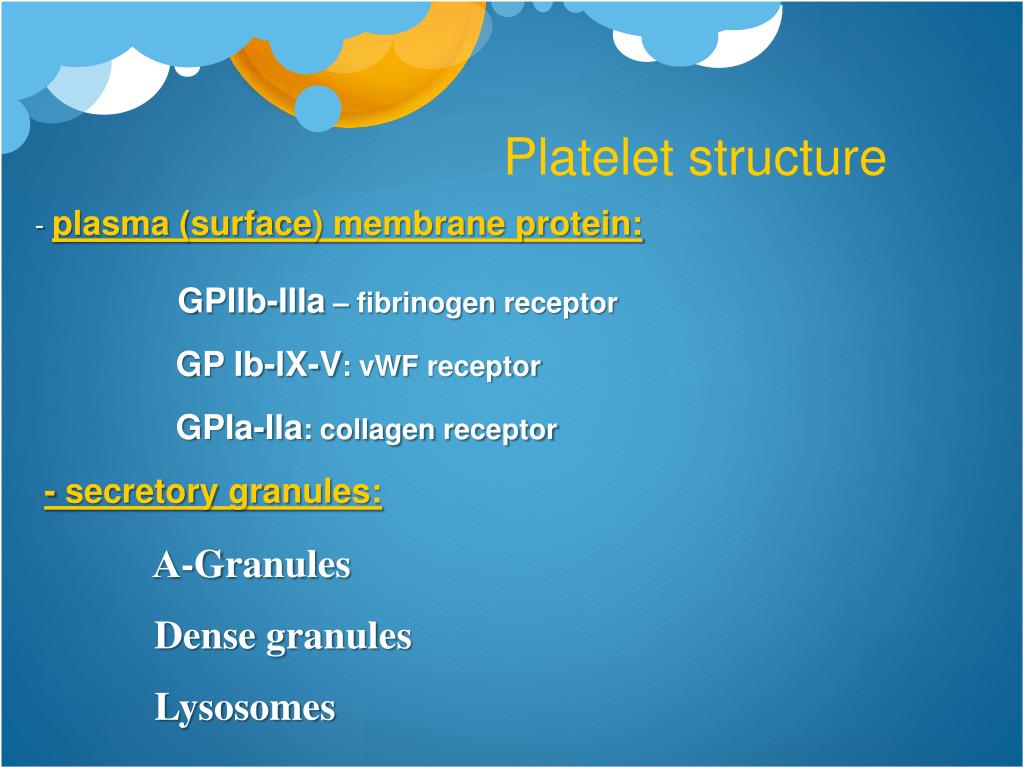 Platelet structure

- plasma (surface) membrane protein:

GPIIb-IIIa – fibrinogen receptor

GP Ib-IX-V: vWF receptor

GPIa-IIa: collagen receptor

- secretory granules:

A-Granules

Dense granules

Lysosomes